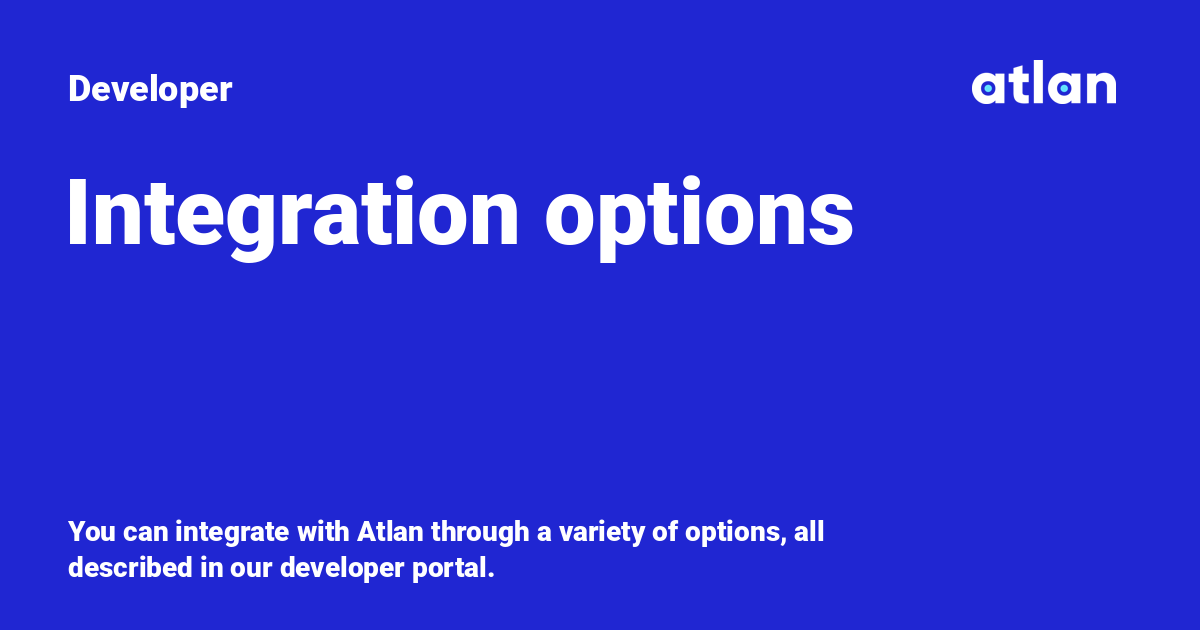 Developer

atlan

Integration options

You can integrate with Atlan through a variety of options, all described in our developer portal.